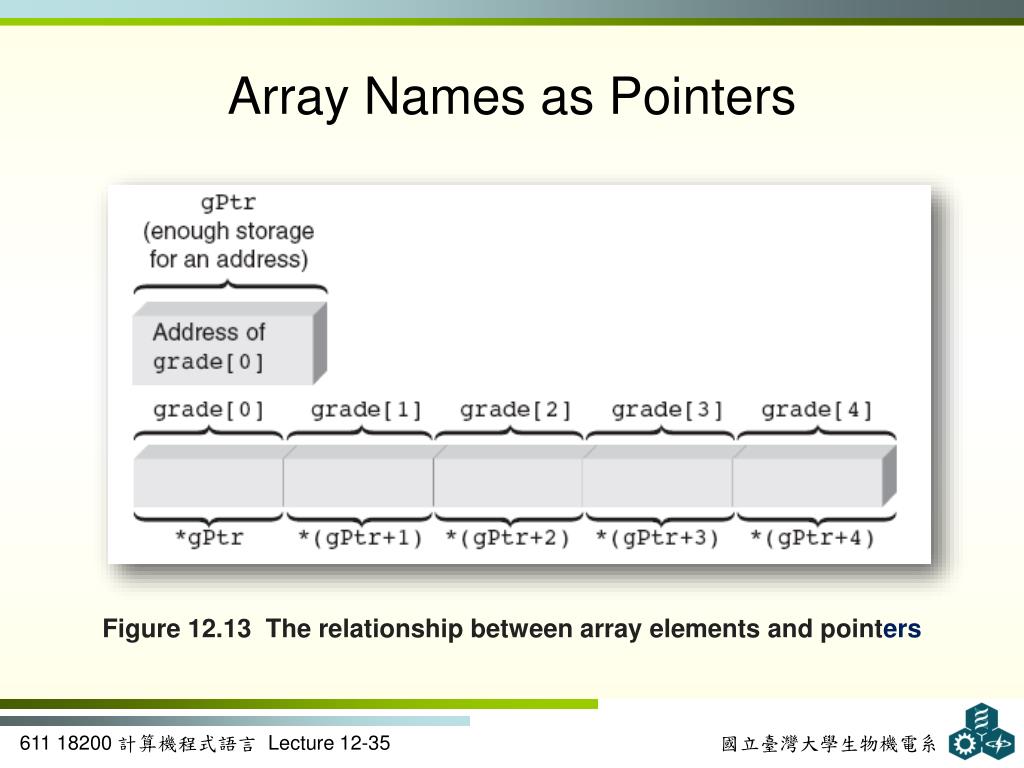 Array Names as Pointers

gPtr
(enough storage for an address)

Address of grade[0]

grade[0] grade[1] grade[2] grade[3] grade[4]

*gPtr *(gPtr+1) *(gPtr+2) *(gPtr+3) *(gPtr+4)

Figure 12.13 The relationship between array elements and pointers

611 18200 計算機程式語言 Lecture 12-35

國立臺灣大學生物機電系